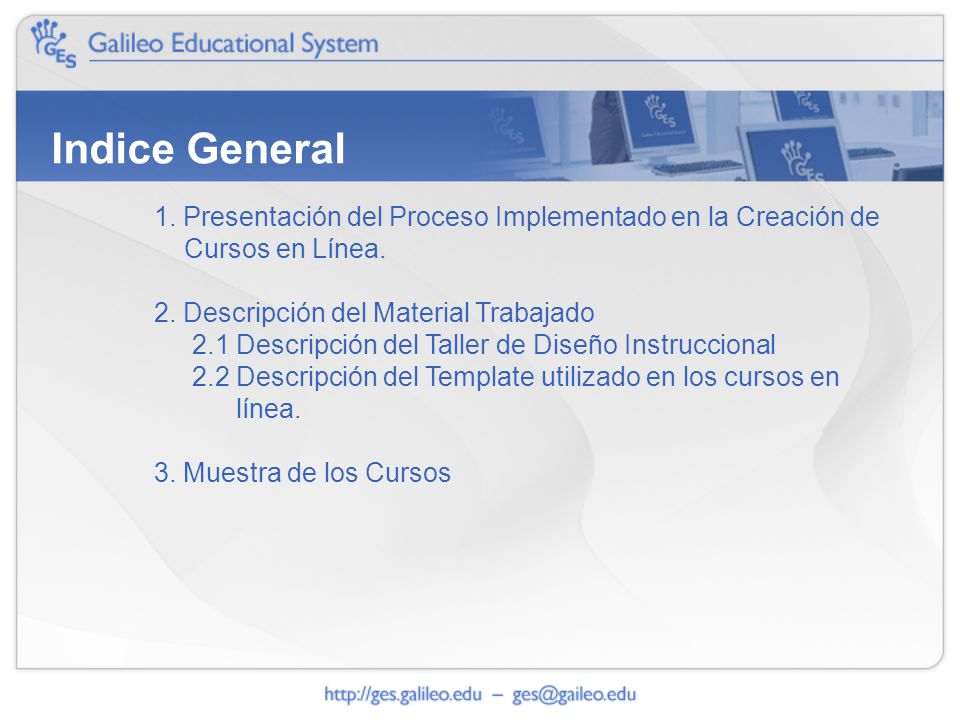 GES Galileo Educational System

Indice General

1. Presentación del Proceso Implementado en la Creación de Cursos en Línea.

2. Descripción del Material Trabajado
2.1 Descripción del Taller de Diseño Instruccional
2.2 Descripción del Template utilizado en los cursos en línea.

3. Muestra de los Cursos

http://ges.galileo.edu – ges@gaileo.edu